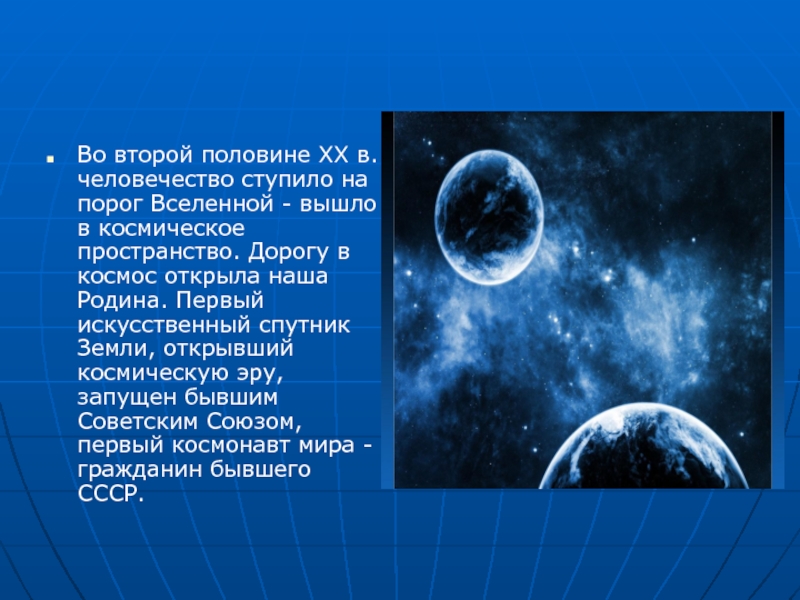 Во второй половине XX в. человечество ступило на порог Вселенной - вышло в космическое пространство. Дорогу в космос открыла наша Родина. Первый искусственный спутник Земли, открывший космическую эру, запущен бывшим Советским Союзом, первый космонавт мира - гражданин бывшего СССР.